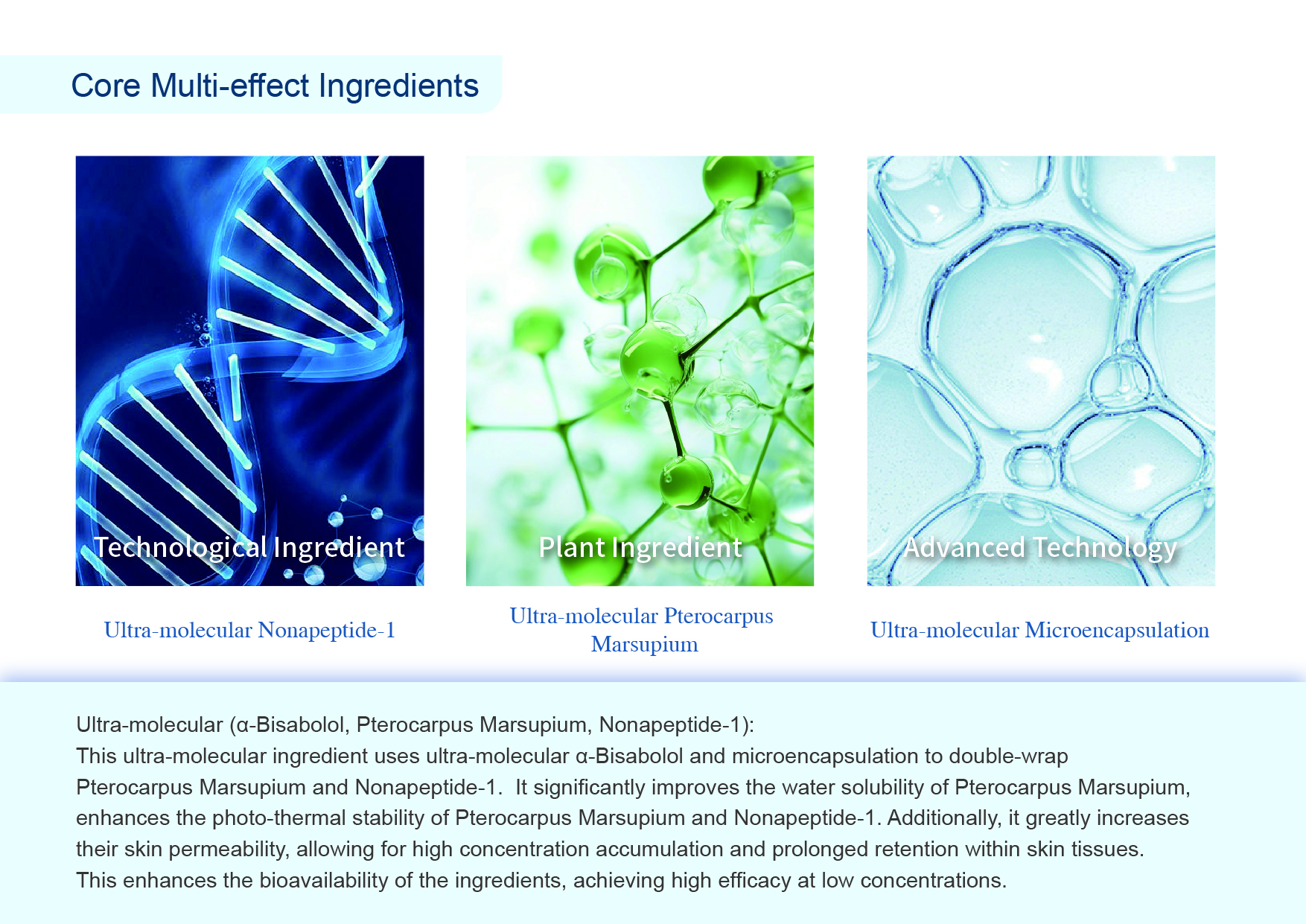 Core Multi-effect Ingredients

Technological Ingredient

Ultra-molecular Nonapeptide-1

Plant Ingredient

Ultra-molecular Pterocarpus Marsupium

Advanced Technology

Ultra-molecular Microencapsulation

Ultra-molecular (α-Bisabolol, Pterocarpus Marsupium, Nonapeptide-1):
This ultra-molecular ingredient uses ultra-molecular α-Bisabolol and microencapsulation to double-wrap Pterocarpus Marsupium and Nonapeptide-1. It significantly improves the water solubility of Pterocarpus Marsupium, enhances the photo-thermal stability of Pterocarpus Marsupium and Nonapeptide-1. Additionally, it greatly increases their skin permeability, allowing for high concentration accumulation and prolonged retention within skin tissues. This enhances the bioavailability of the ingredients, achieving high efficacy at low concentrations.